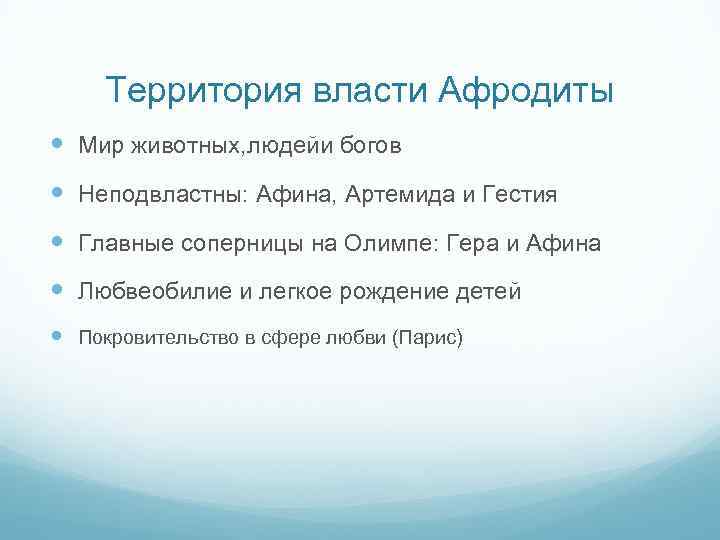 Территория власти Афродиты

- Мир животных,людейи богов
- Неподвластны: Афина, Артемида и Гестия
- Главные соперницы на Олимпе: Гера и Афина
- Любвеобилие и легкое рождение детей
- Покровительство в сфере любви (Парис)